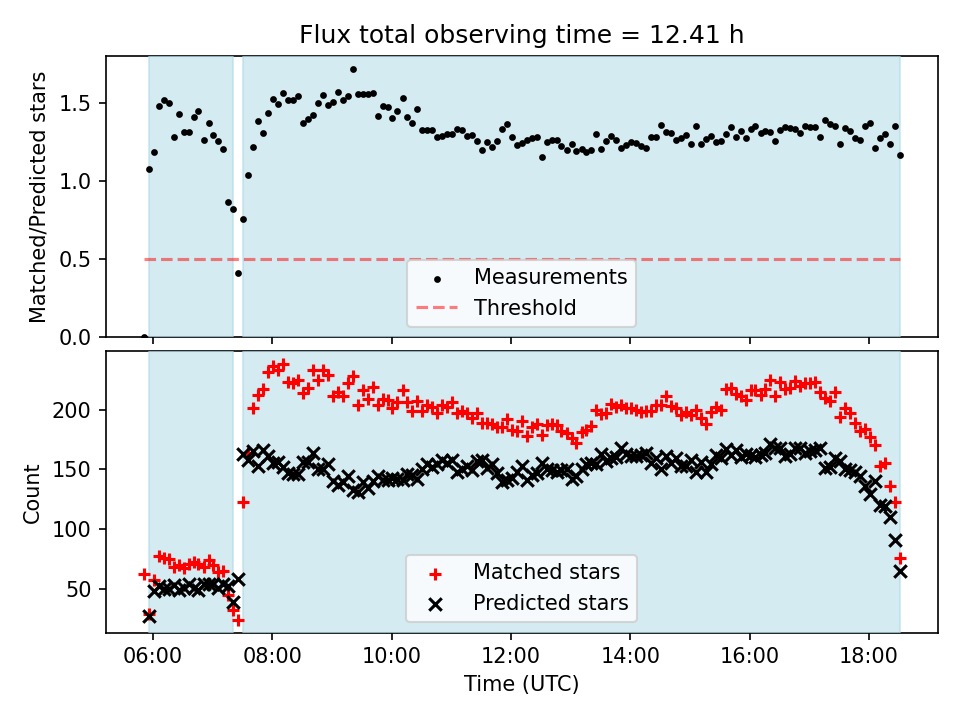 Flux total observing time = 12.41 h

Matched/Predicted stars

1.5
1.0
0.5
0.0

Measurements
Threshold

Count

200
150
100
50

Matched stars
Predicted stars

06:00
08:00
10:00
12:00
14:00
16:00
18:00

Time (UTC)